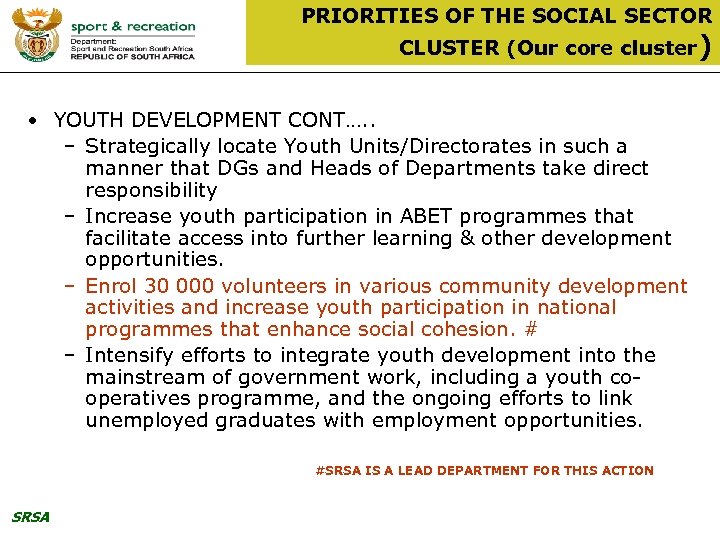 sport & recreation
Department:
Sport and Recreation South Africa
REPUBLIC OF SOUTH AFRICA

PRIORITIES OF THE SOCIAL SECTOR CLUSTER (Our core cluster)

• YOUTH DEVELOPMENT CONT…..
– Strategically locate Youth Units/Directorates in such a manner that DGs and Heads of Departments take direct responsibility
– Increase youth participation in ABET programmes that facilitate access into further learning & other development opportunities.
– Enrol 30 000 volunteers in various community development activities and increase youth participation in national programmes that enhance social cohesion. #
– Intensify efforts to integrate youth development into the mainstream of government work, including a youth co-operatives programme, and the ongoing efforts to link unemployed graduates with employment opportunities.

#SRSA IS A LEAD DEPARTMENT FOR THIS ACTION

SRSA